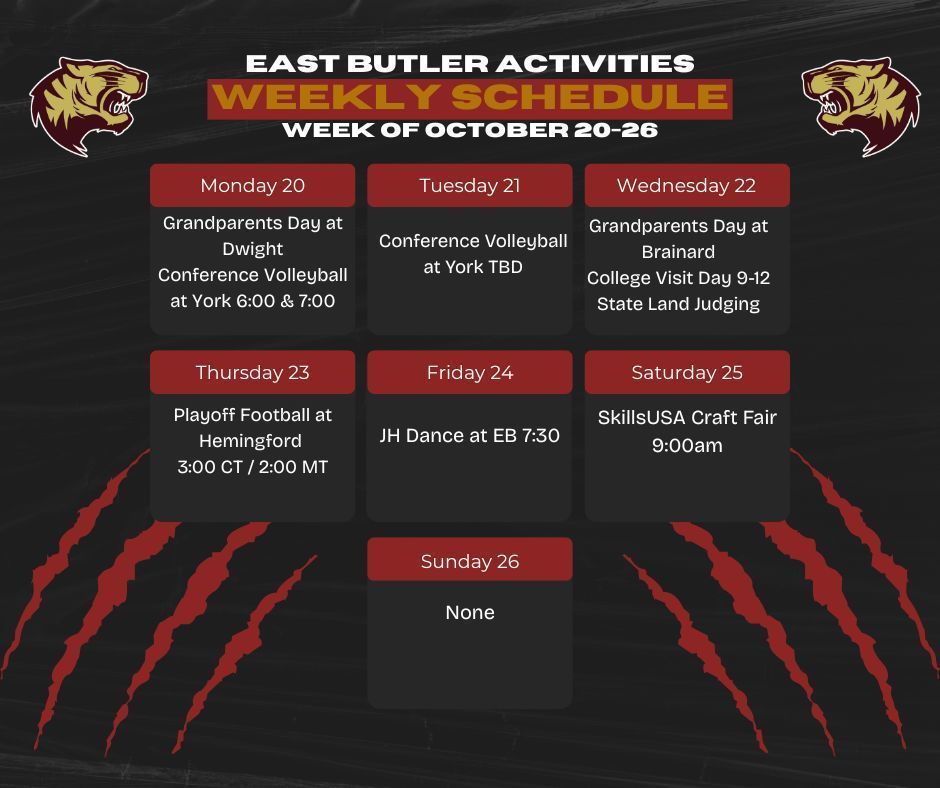 EAST BUTLER ACTIVITIES
WEEKLY SCHEDULE
WEEK OF OCTOBER 20-26

Monday 20
Grandparents Day at Dwight
Conference Volleyball at York 6:00 & 7:00

Tuesday 21
Conference Volleyball at York TBD

Wednesday 22
Grandparents Day at Brainard
College Visit Day 9-12
State Land Judging

Thursday 23
Playoff Football at Hemingford
3:00 CT / 2:00 MT

Friday 24
JH Dance at EB 7:30

Saturday 25
SkillsUSA Craft Fair 9:00am

Sunday 26
None